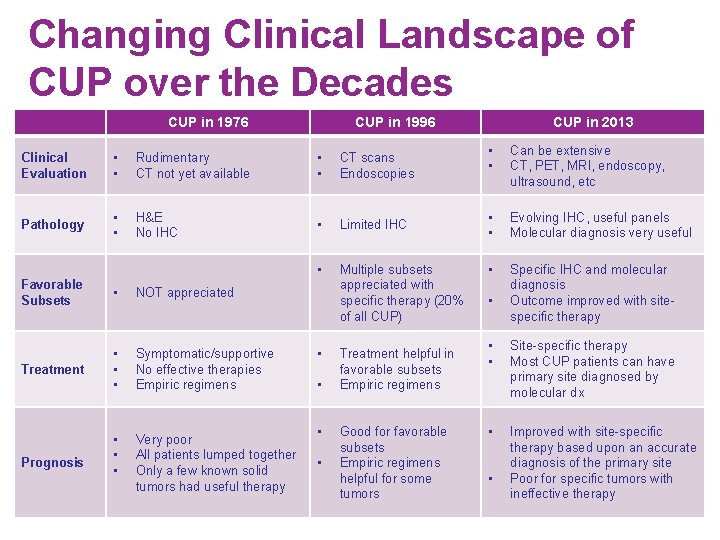 Changing Clinical Landscape of CUP over the Decades

| | CUP in 1976 | CUP in 1996 | CUP in 2013 |
|---|---|---|---|
| Clinical Evaluation | ▪ Rudimentary ▪ CT not yet available | ▪ CT scans ▪ Endoscopies | ▪ Can be extensive ▪ CT, PET, MRI, endoscopy, ultrasound, etc |
| Pathology | ▪ H&E ▪ No IHC | ▪ Limited IHC | ▪ Evolving IHC, useful panels ▪ Molecular diagnosis very useful |
| Favorable Subsets | ▪ NOT appreciated | ▪ Multiple subsets appreciated with specific therapy (20% of all CUP) | ▪ Specific IHC and molecular diagnosis ▪ Outcome improved with site-specific therapy |
| Treatment | ▪ Symptomatic/supportive ▪ No effective therapies ▪ Empiric regimens | ▪ Treatment helpful in favorable subsets ▪ Empiric regimens | ▪ Site-specific therapy ▪ Most CUP patients can have primary site diagnosed by molecular dx |
| Prognosis | ▪ Very poor ▪ All patients lumped together ▪ Only a few known solid tumors had useful therapy | ▪ Good for favorable subsets ▪ Empiric regimens helpful for some tumors | ▪ Improved with site-specific therapy based upon an accurate diagnosis of the primary site ▪ Poor for specific tumors with ineffective therapy |